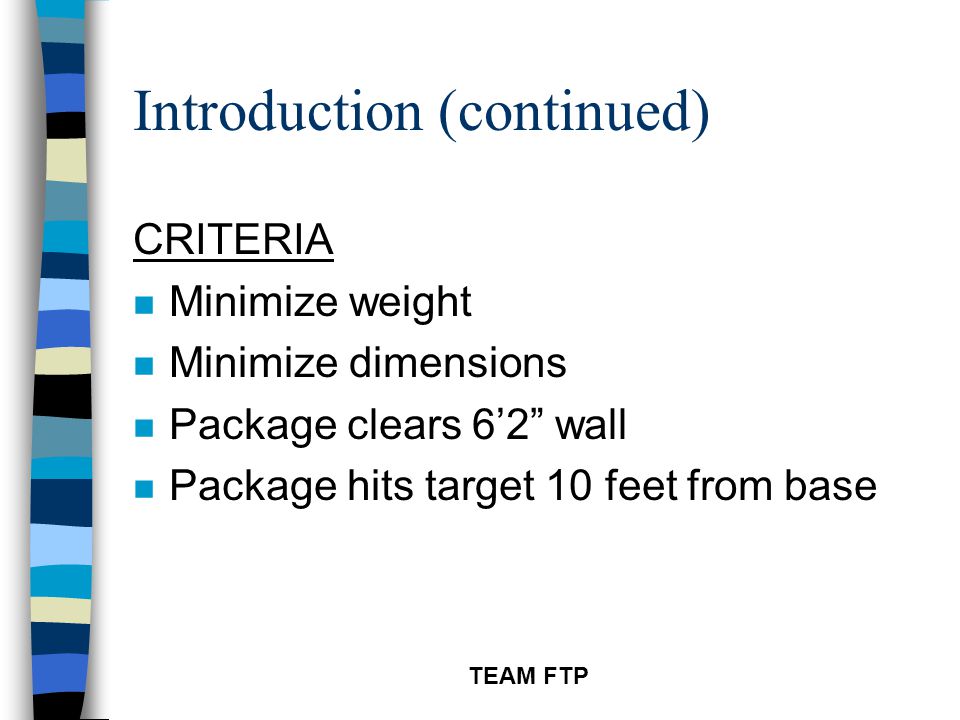 Introduction (continued)

CRITERIA

- Minimize weight
- Minimize dimensions
- Package clears 6’2” wall
- Package hits target 10 feet from base

TEAM FTP